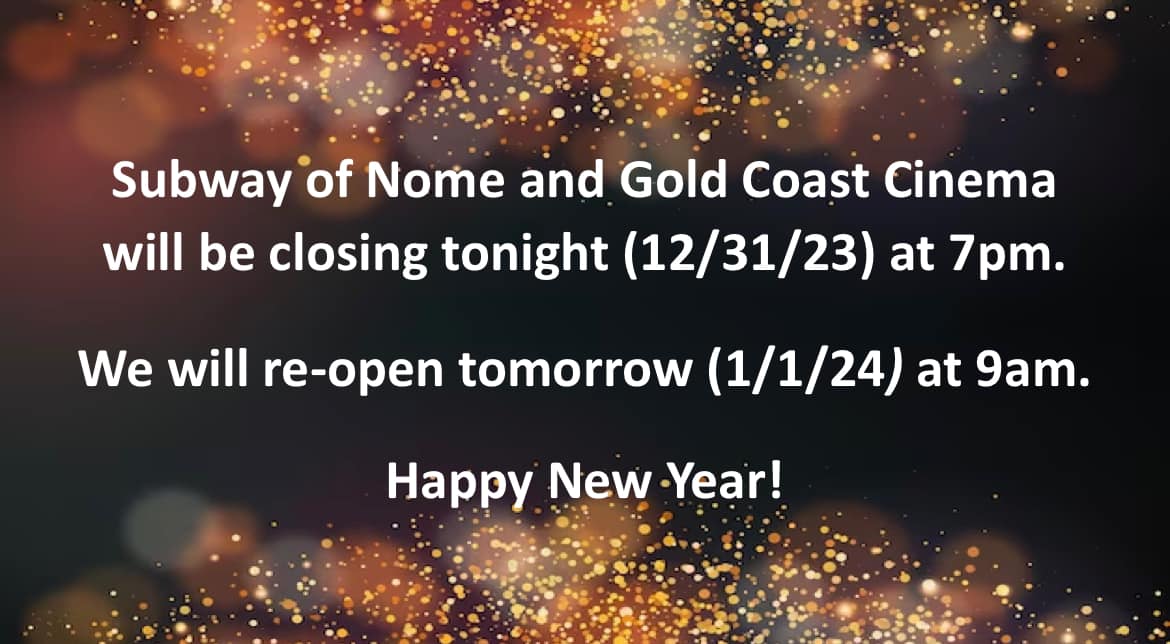 Subway of Nome and Gold Coast Cinema will be closing tonight (12/31/23) at 7pm.

We will re-open tomorrow (1/1/24) at 9am.

Happy New Year!